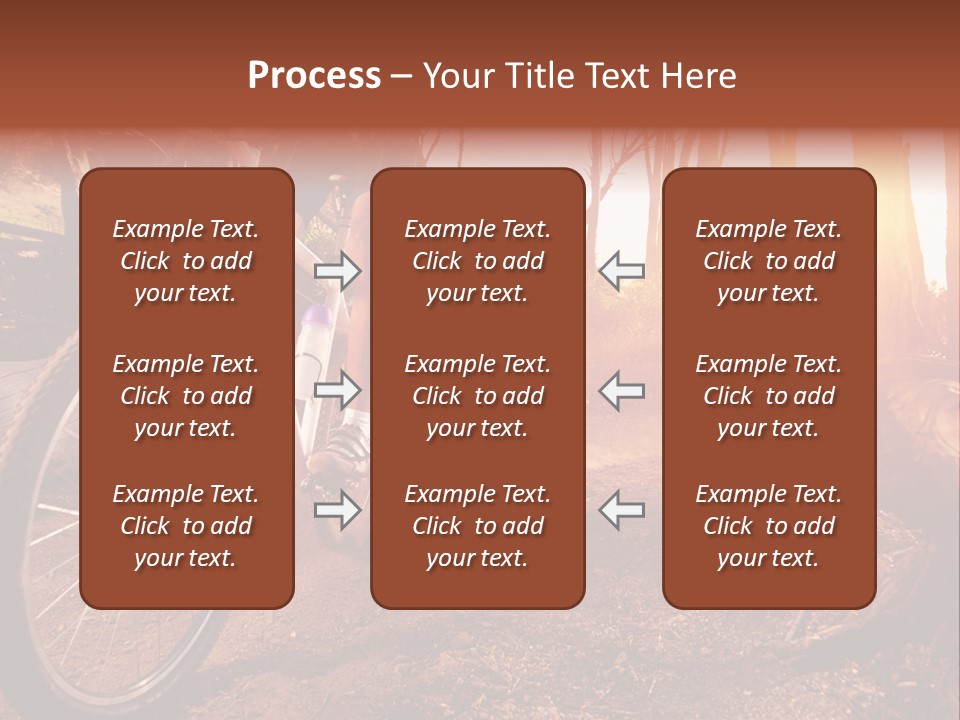 Process – Your Title Text Here

Example Text. Click to add your text.

Example Text. Click to add your text.

Example Text. Click to add your text.

Example Text. Click to add your text.

Example Text. Click to add your text.

Example Text. Click to add your text.

Example Text. Click to add your text.

Example Text. Click to add your text.

Example Text. Click to add your text.